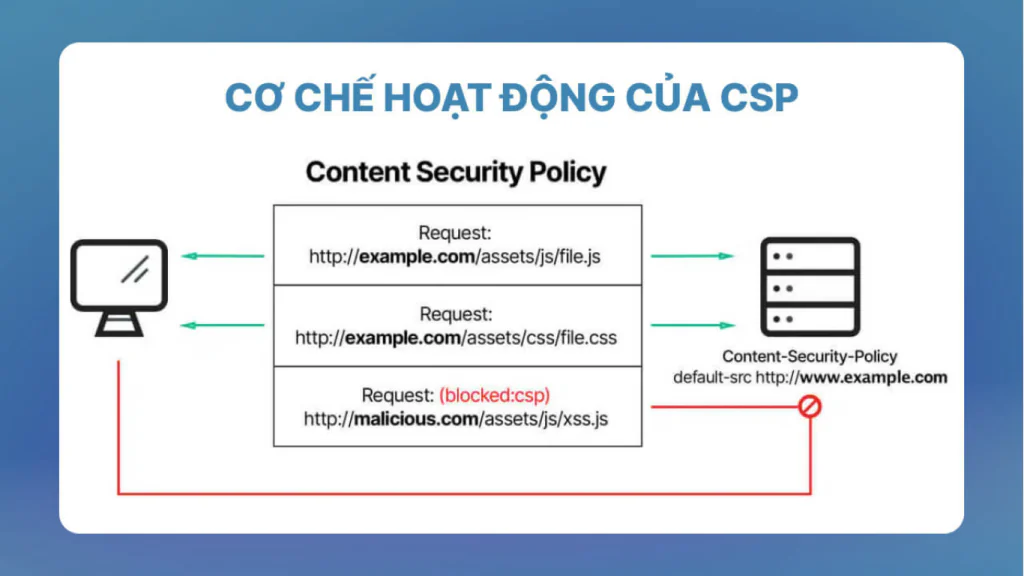 CƠ CHẾ HOẠT ĐỘNG CỦA CSP

Content Security Policy

Request:
http://example.com/assets/js/file.js

Request:
http://example.com/assets/css/file.css

Request: (blocked:csp)
http://malicious.com/assets/js/xss.js

Content-Security-Policy
default-src http://www.example.com